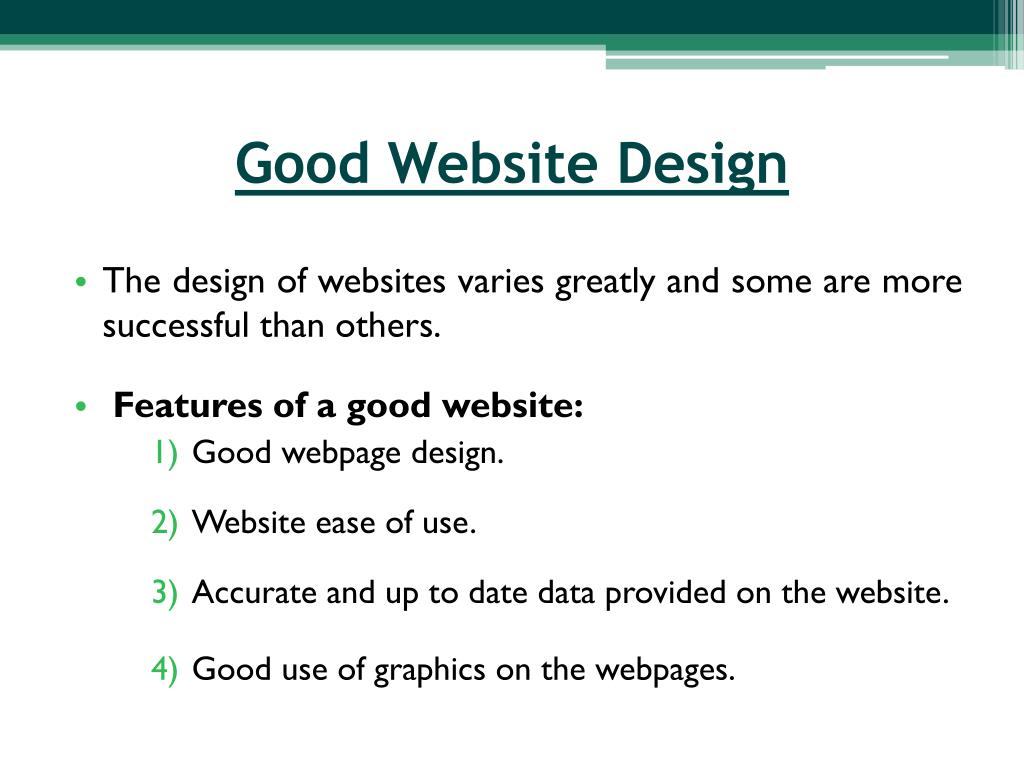 Good Website Design

• The design of websites varies greatly and some are more successful than others.

• Features of a good website:

1) Good webpage design.

2) Website ease of use.

3) Accurate and up to date data provided on the website.

4) Good use of graphics on the webpages.